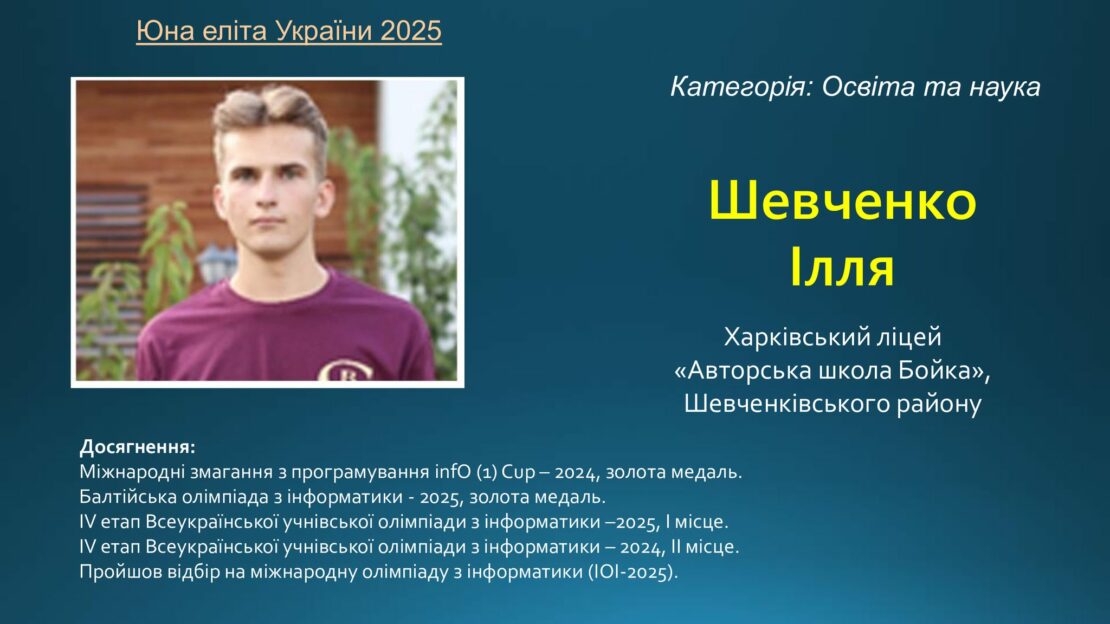 Юна еліта України 2025

Категорія: Освіта та наука

Шевченко Ілля

Харківський ліцей «Авторська школа Бойка», Шевченківського району

Досягнення:
Міжнародні змагання з програмування infO (1) Cup – 2024, золота медаль.
Балтійська олімпіада з інформатики - 2025, золота медаль.
IV етап Всеукраїнської учнівської олімпіади з інформатики –2025, I місце.
IV етап Всеукраїнської учнівської олімпіади з інформатики – 2024, II місце.
Пройшов відбір на міжнародну олімпіаду з інформатики (IOI-2025).